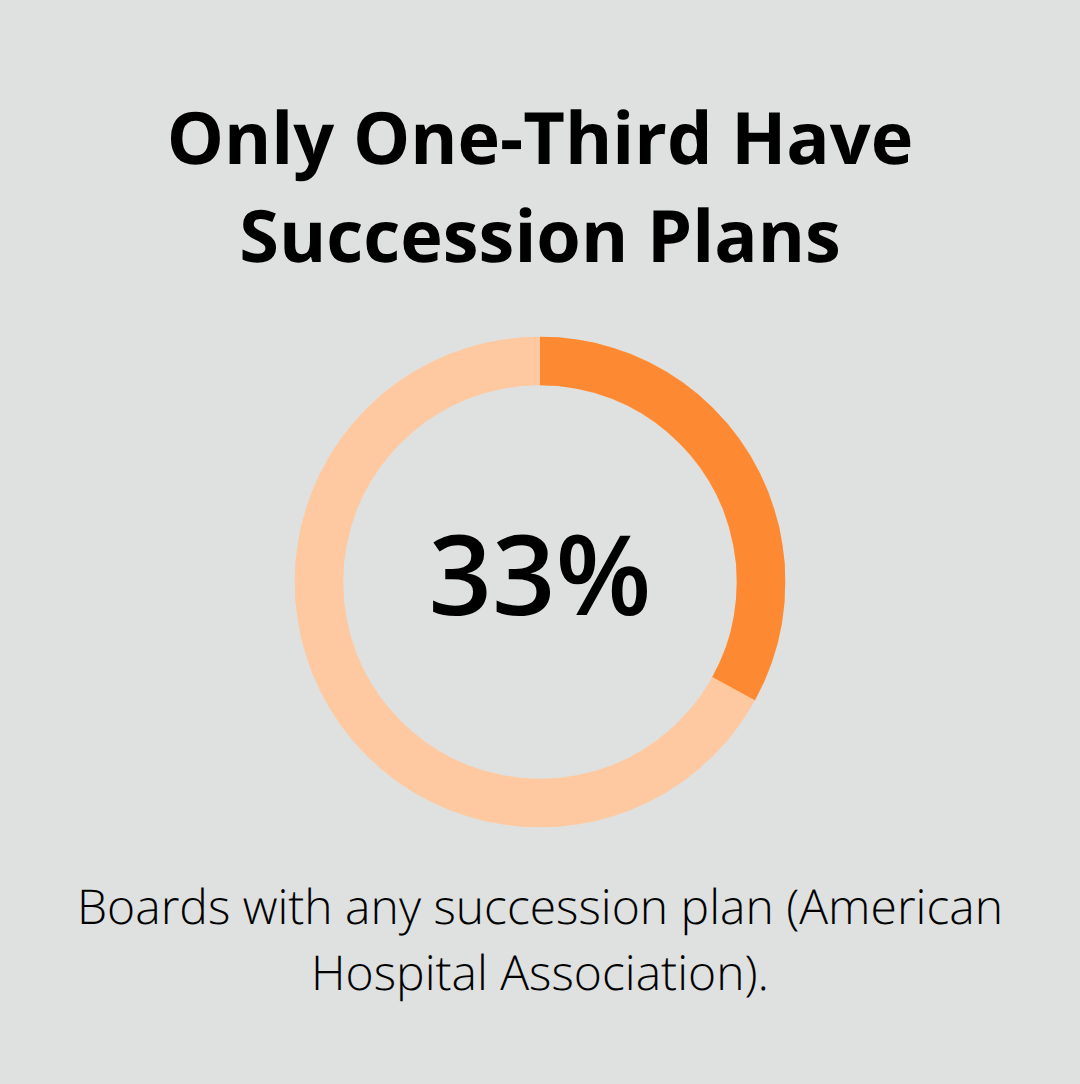 Only One-Third Have Succession Plans

33%

Boards with any succession plan (American Hospital Association).